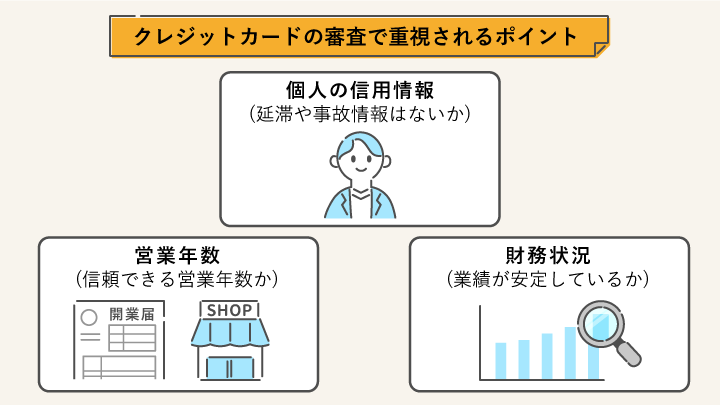 クレジットカードの審査で重視されるポイント

個人の信用情報
（延滞や事故情報はないか）

営業年数
（信頼できる営業年数か）

開業届

SHOP

財務状況
（業績が安定しているか）